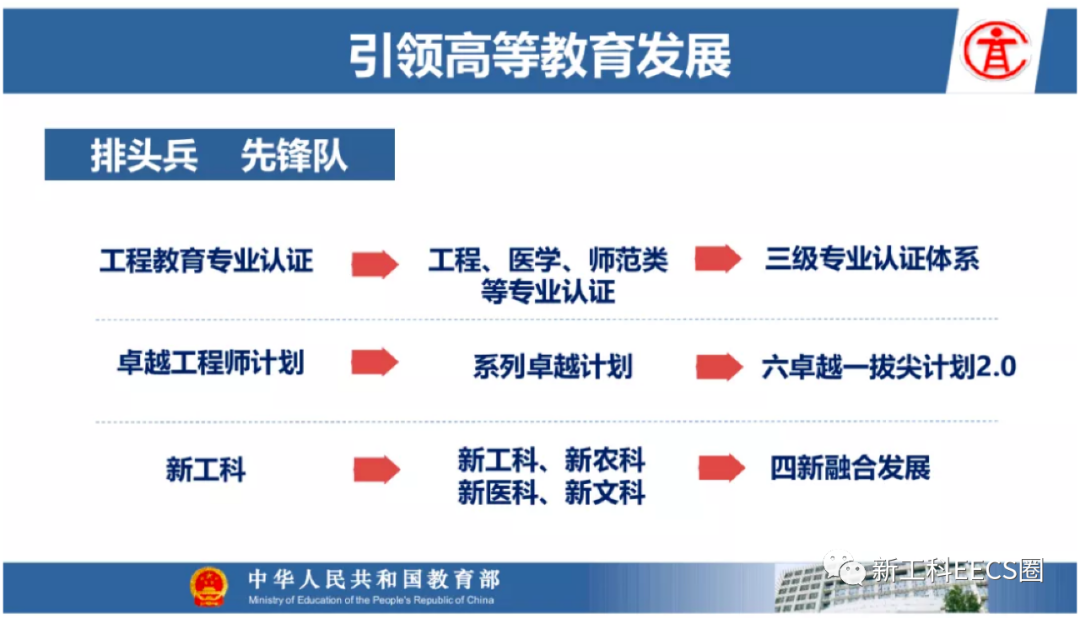 引领高等教育发展

排头兵　先锋队

工程教育专业认证　工程、医学、师范类等专业认证　三级专业认证体系

卓越工程师计划　系列卓越计划　六卓越一拔尖计划2.0

新工科　新工科、新农科 新医科、新文科　四新融合发展

中华人民共和国教育部
Ministry of Education of the People's Republic of China

新工科EECS圈